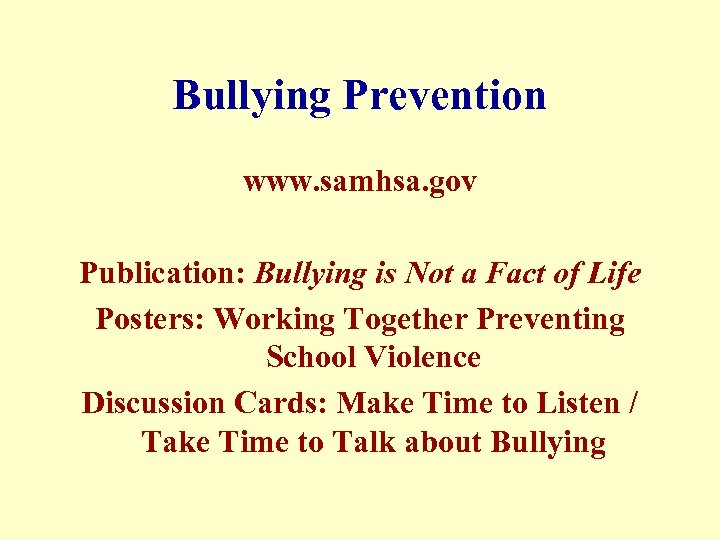 Bullying Prevention

www.samhsa.gov

Publication: Bullying is Not a Fact of Life

Posters: Working Together Preventing School Violence

Discussion Cards: Make Time to Listen / Take Time to Talk about Bullying